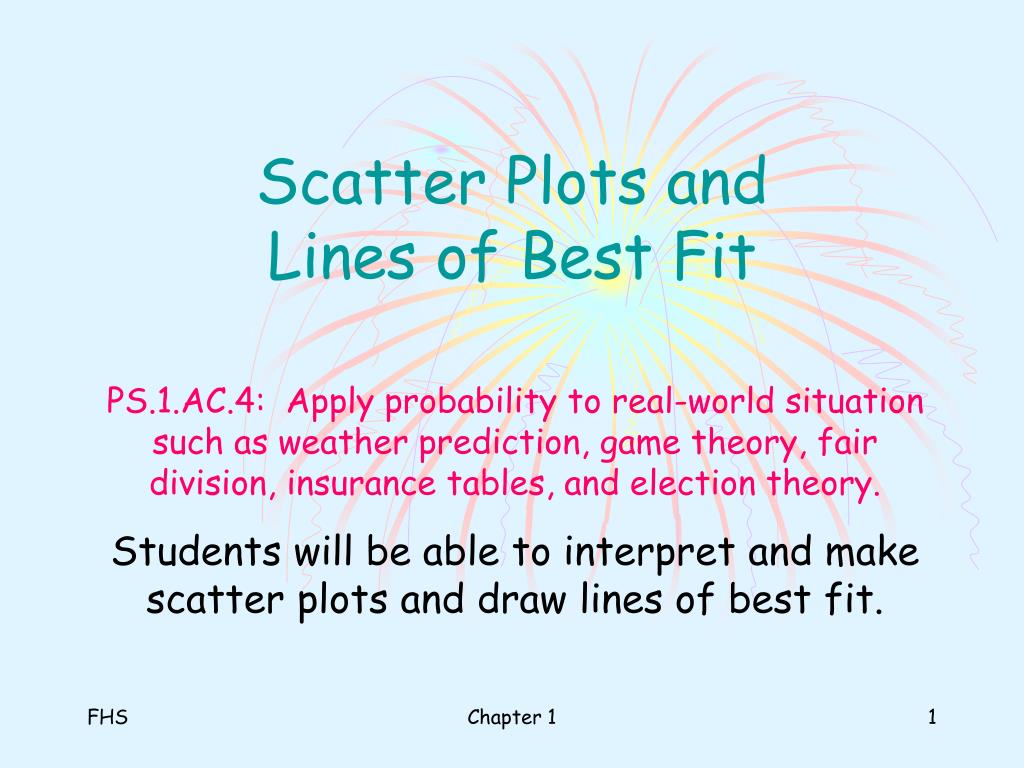 Scatter Plots and Lines of Best Fit

PS.1.AC.4: Apply probability to real-world situation such as weather prediction, game theory, fair division, insurance tables, and election theory.

Students will be able to interpret and make scatter plots and draw lines of best fit.

FHS

Chapter 1

1